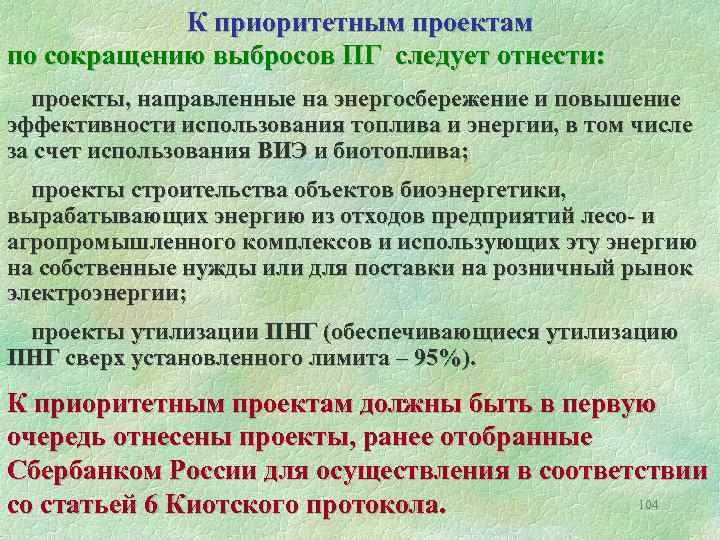 К приоритетным проектам
по сокращению выбросов ПГ следует отнести:

проекты, направленные на энергосбережение и повышение эффективности использования топлива и энергии, в том числе за счет использования ВИЭ и биотоплива;

проекты строительства объектов биоэнергетики, вырабатывающих энергию из отходов предприятий лесо- и агропромышленного комплексов и использующих эту энергию на собственные нужды или для поставки на розничный рынок электроэнергии;

проекты утилизации ПНГ (обеспечивающиеся утилизацию ПНГ сверх установленного лимита – 95%).

К приоритетным проектам должны быть в первую очередь отнесены проекты, ранее отобранные Сбербанком России для осуществления в соответствии со статьей 6 Киотского протокола.

104